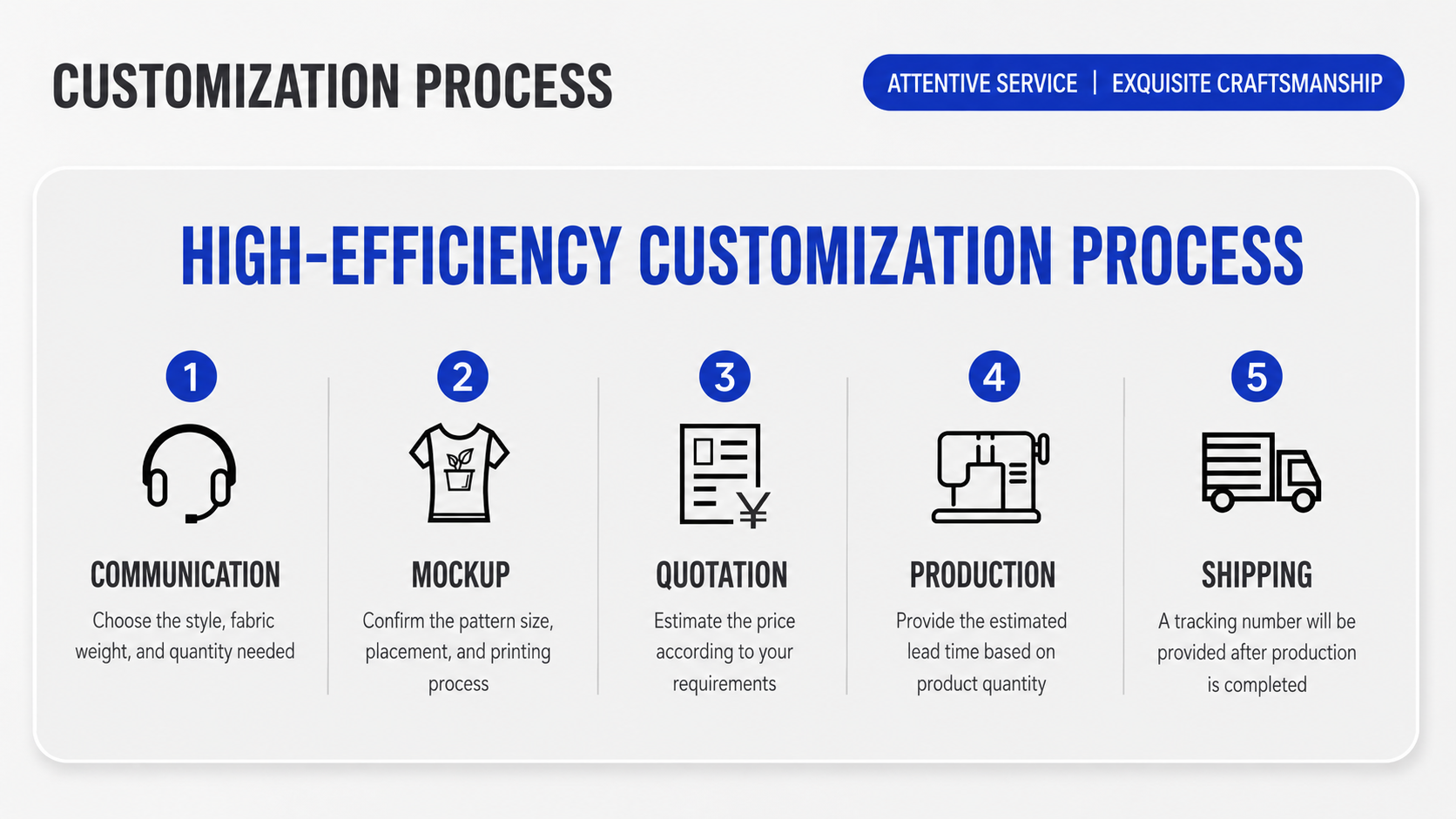 CUSTOMIZATION PROCESS

ATTENTIVE SERVICE | EXQUISITE CRAFTSMANSHIP

HIGH-EFFICIENCY CUSTOMIZATION PROCESS

1

COMMUNICATION

Choose the style, fabric weight, and quantity needed

2

MOCKUP

Confirm the pattern size, placement, and printing process

3

¥

QUOTATION

Estimate the price according to your requirements

4

PRODUCTION

Provide the estimated lead time based on product quantity

5

SHIPPING

A tracking number will be provided after production is completed